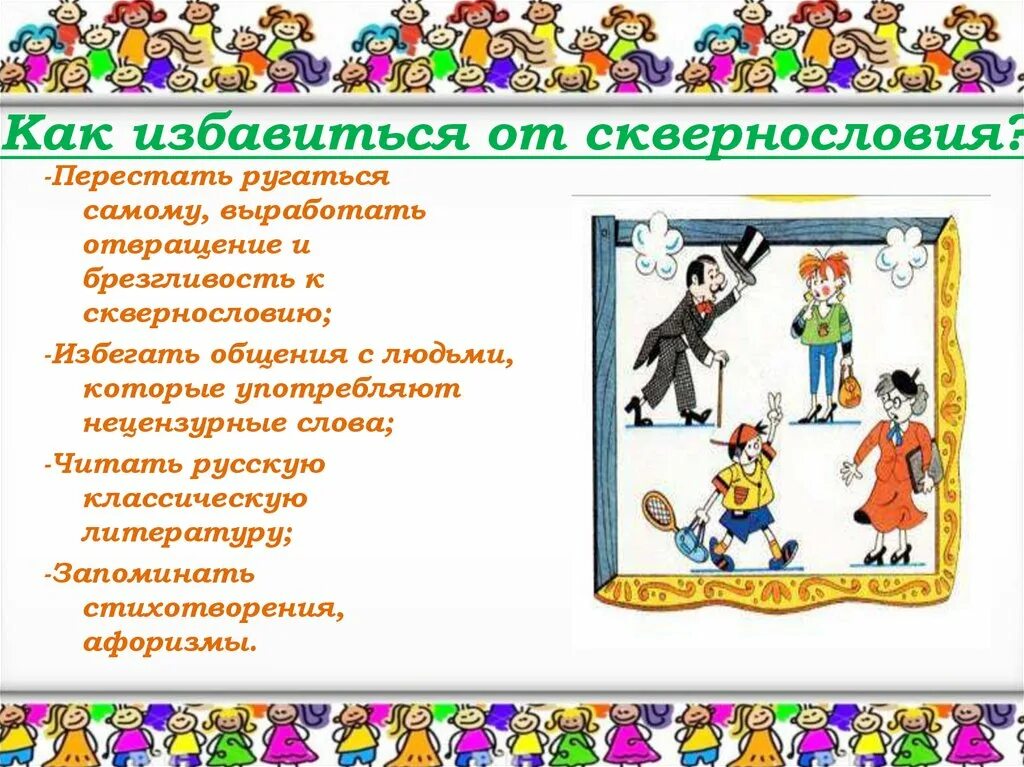 Как избавиться от сквернословия?

-Перестать ругаться самому, выработать отвращение и брезгливость к сквернословию;

-Избегать общения с людьми, которые употребляют нецензурные слова;

-Читать русскую классическую литературу;

-Запоминать стихотворения, афоризмы.